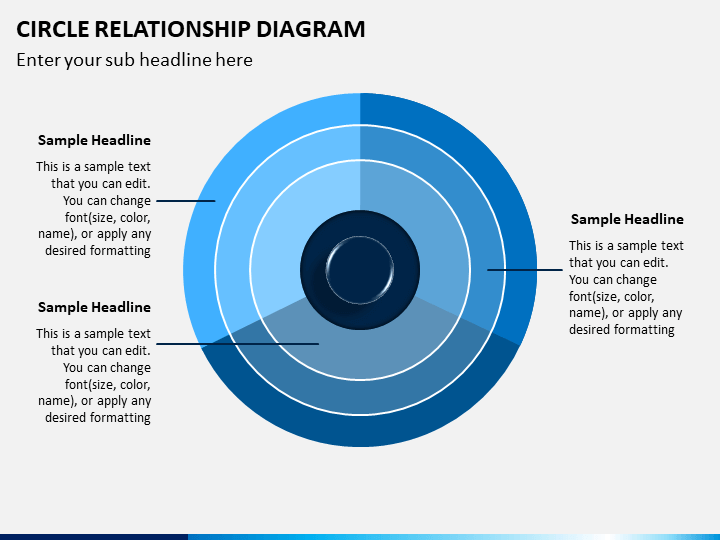 CIRCLE RELATIONSHIP DIAGRAM

Enter your sub headline here

Sample Headline

This is a sample text that you can edit. You can change font(size, color, name), or apply any desired formatting

Sample Headline

This is a sample text that you can edit. You can change font(size, color, name), or apply any desired formatting

Sample Headline

This is a sample text that you can edit. You can change font(size, color, name), or apply any desired formatting